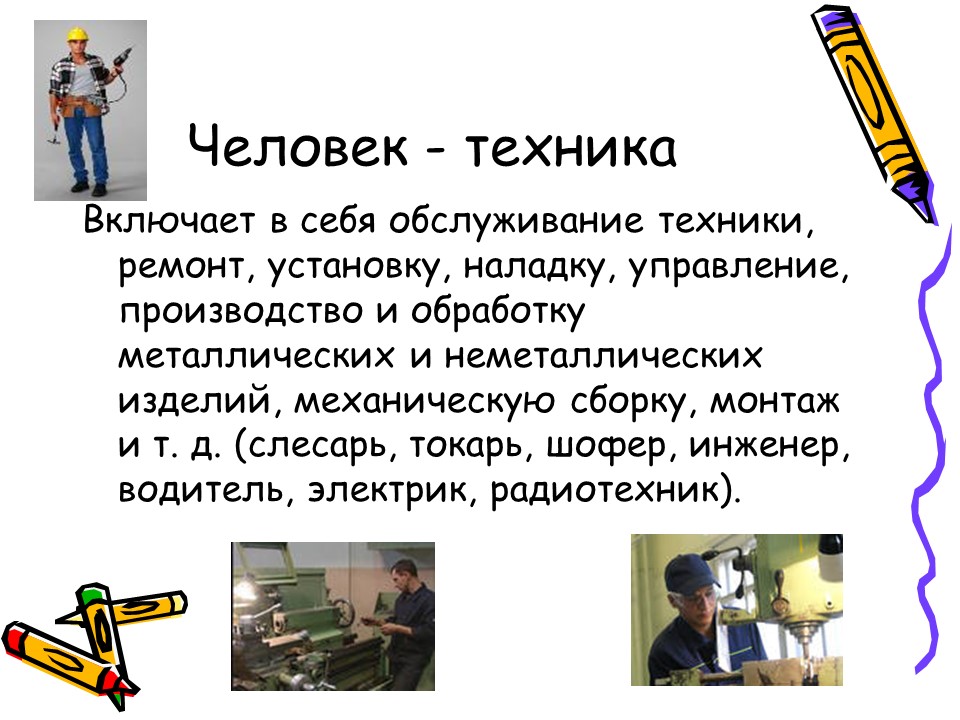 Человек - техника

Включает в себя обслуживание техники, ремонт, установку, наладку, управление, производство и обработку металлических и неметаллических изделий, механическую сборку, монтаж и т. д. (слесарь, токарь, шофер, инженер, водитель, электрик, радиотехник).